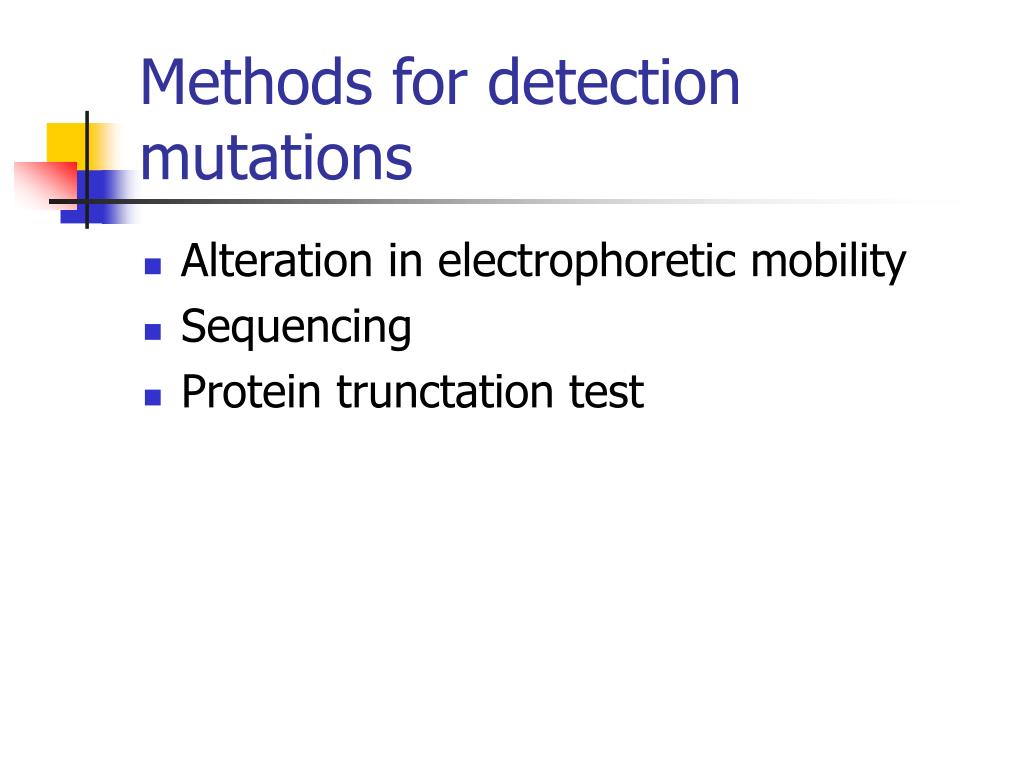 Methods for detection mutations

- Alteration in electrophoretic mobility
- Sequencing
- Protein trunctation test